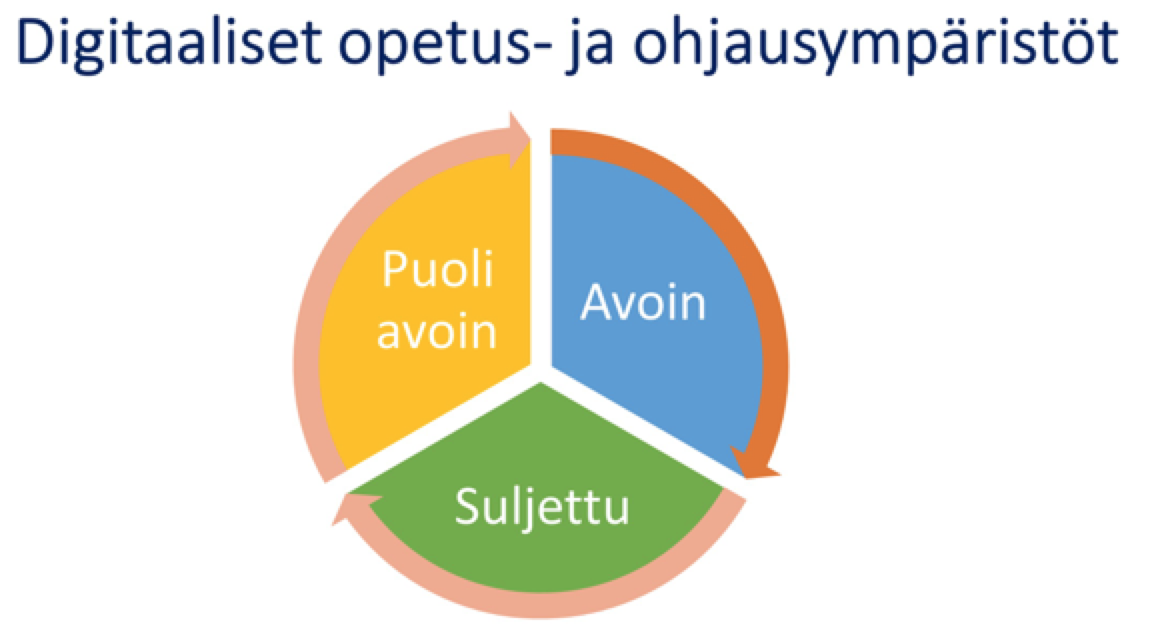 Digitaaliset opetus- ja ohjausympäristöt

Puoli avoin

Avoin

Suljettu